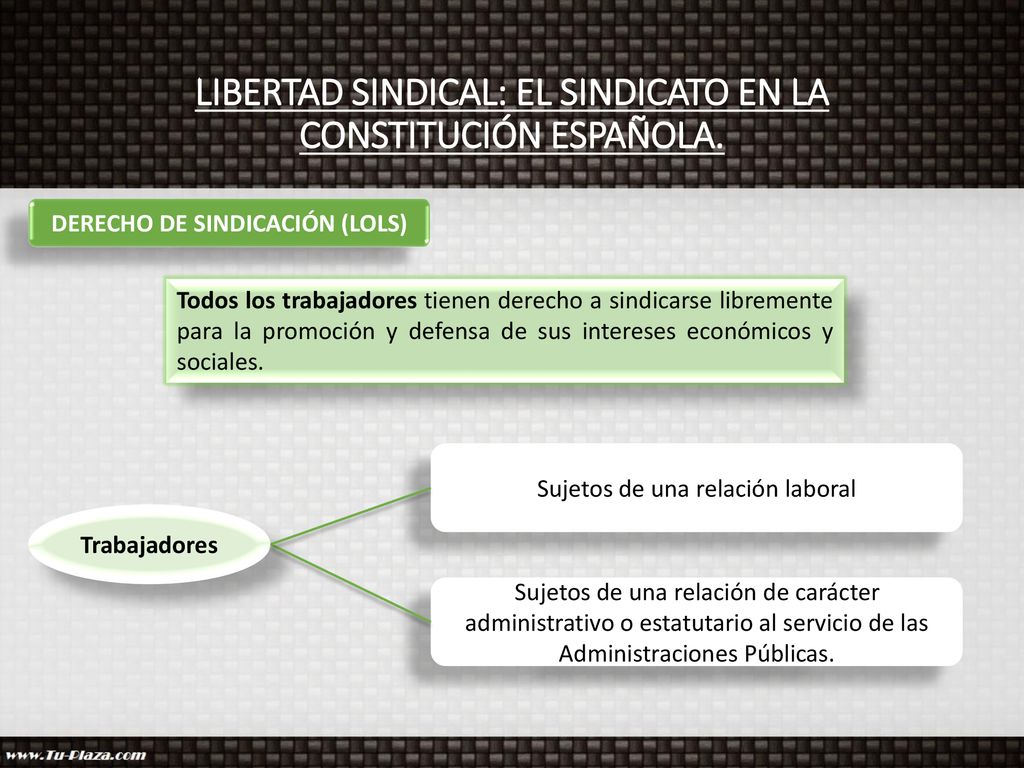 LIBERTAD SINDICAL: EL SINDICATO EN LA CONSTITUCIÓN ESPAÑOLA.

DERECHO DE SINDICACIÓN (LOLS)

Todos los trabajadores tienen derecho a sindicarse libremente para la promoción y defensa de sus intereses económicos y sociales.

Trabajadores

Sujetos de una relación laboral

Sujetos de una relación de carácter administrativo o estatutario al servicio de las Administraciones Públicas.

www.Tu-Plaza.com